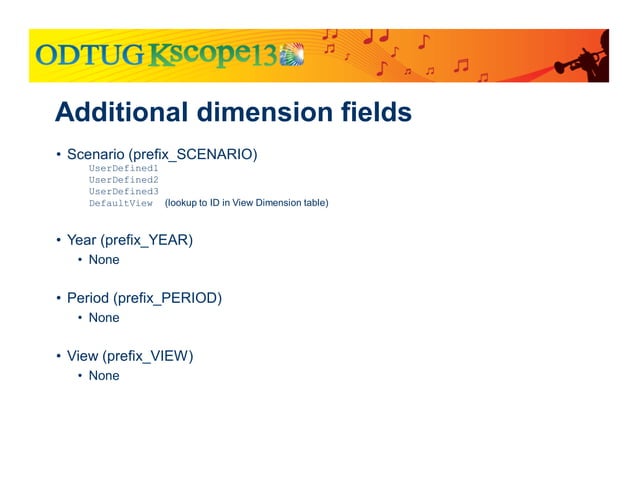 ODTUG Kscope13

Additional dimension fields

• Scenario (prefix_SCENARIO)
UserDefined1
UserDefined2
UserDefined3
DefaultView (lookup to ID in View Dimension table)

• Year (prefix_YEAR)
• None

• Period (prefix_PERIOD)
• None

• View (prefix_VIEW)
• None